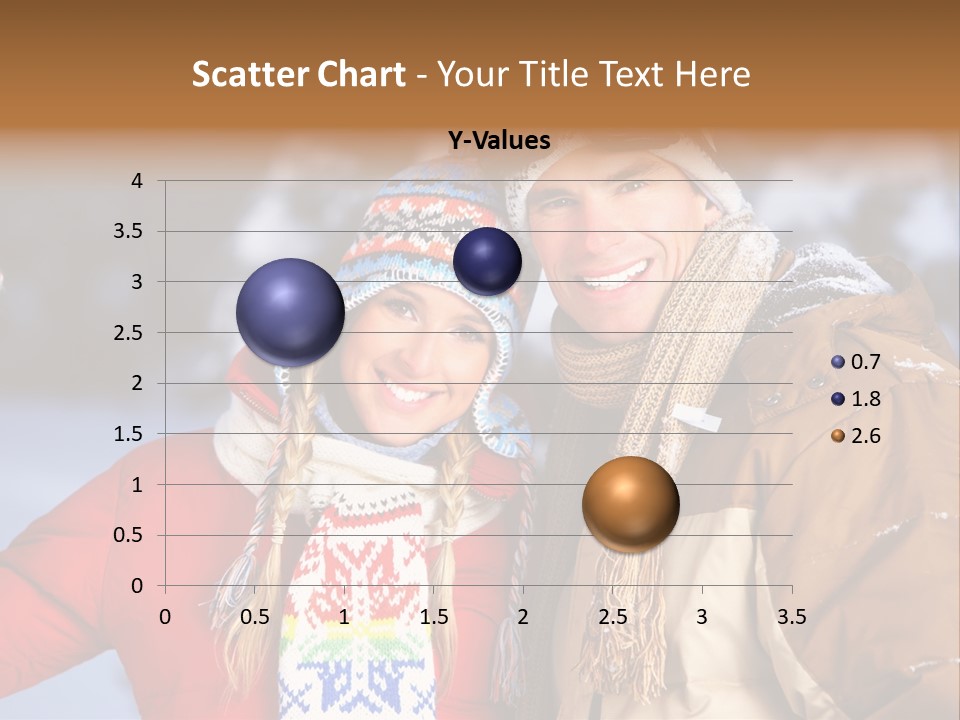 Scatter Chart - Your Title Text Here

Y-Values

4
3.5
3
2.5
2
1.5
1
0.5
0

0 0.5 1 1.5 2 2.5 3 3.5

0.7
1.8
2.6